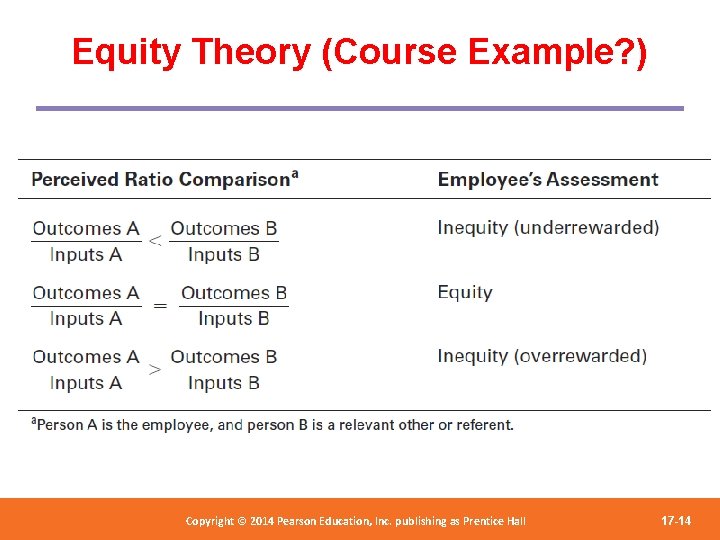 Equity Theory (Course Example?)

| Perceived Ratio Comparison$^a$ | Employee's Assessment |
|---|---|
| $\frac{\text{Outcomes A}}{\text{Inputs A}} < \frac{\text{Outcomes B}}{\text{Inputs B}}$ | Inequity (underrewarded) |
| $\frac{\text{Outcomes A}}{\text{Inputs A}} = \frac{\text{Outcomes B}}{\text{Inputs B}}$ | Equity |
| $\frac{\text{Outcomes A}}{\text{Inputs A}} > \frac{\text{Outcomes B}}{\text{Inputs B}}$ | Inequity (overrewarded) |

$^a$Person A is the employee, and person B is a relevant other or referent.

Copyright © 2014 Pearson Education, Inc. publishing as Prentice Hall

17-14